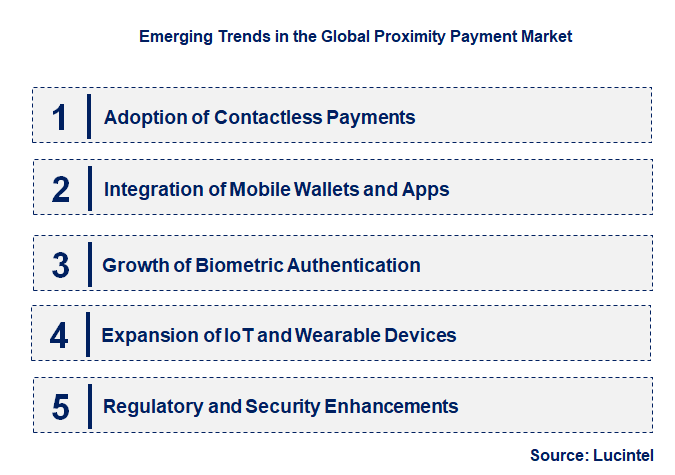 Emerging Trends in the Global Proximity Payment Market

1 Adoption of Contactless Payments

2 Integration of Mobile Wallets and Apps

3 Growth of Biometric Authentication

4 Expansion of IoT and Wearable Devices

5 Regulatory and Security Enhancements

Source: Lucintel